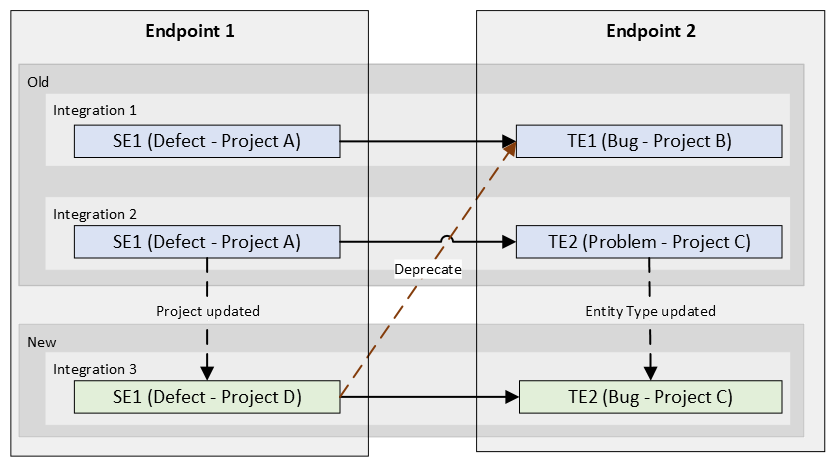 Endpoint 1

Endpoint 2

Old

Integration 1

SE1 (Defect - Project A)

TE1 (Bug - Project B)

Integration 2

SE1 (Defect - Project A)

TE2 (Problem - Project C)

Deprecate

Project updated

Entity Type updated

New

Integration 3

SE1 (Defect - Project D)

TE2 (Bug - Project C)